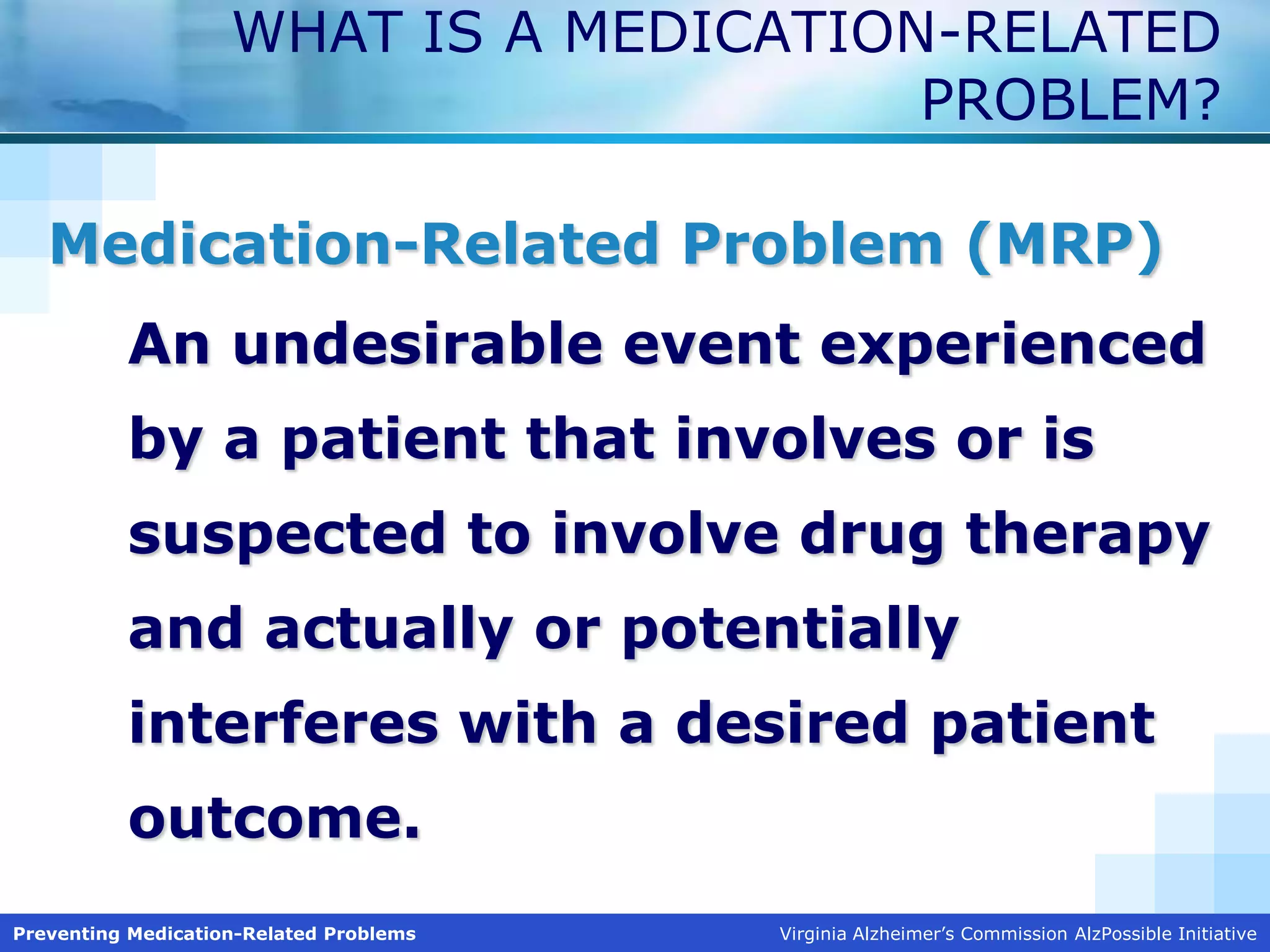 WHAT IS A MEDICATION-RELATED PROBLEM?

Medication-Related Problem (MRP)

An undesirable event experienced by a patient that involves or is suspected to involve drug therapy and actually or potentially interferes with a desired patient outcome.

Preventing Medication-Related Problems

Virginia Alzheimer's Commission AlzPossible Initiative